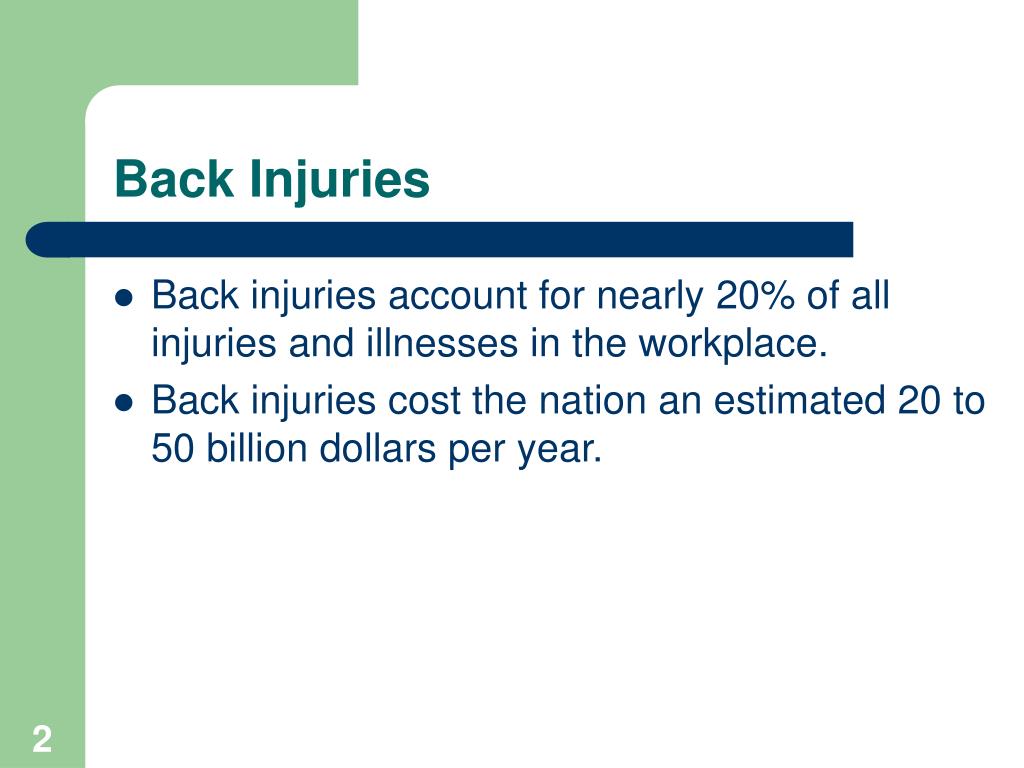 Back Injuries

- Back injuries account for nearly 20% of all injuries and illnesses in the workplace.
- Back injuries cost the nation an estimated 20 to 50 billion dollars per year.

2